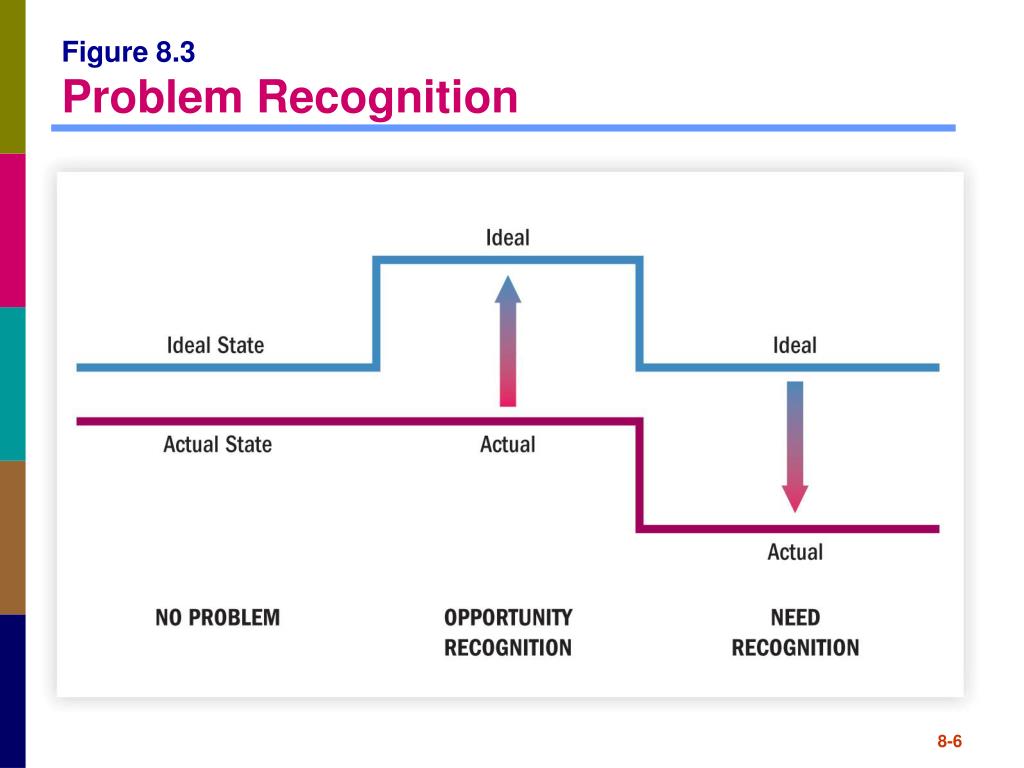 Figure 8.3
Problem Recognition

Ideal

Ideal State

Ideal

Actual State

Actual

Actual

NO PROBLEM

OPPORTUNITY RECOGNITION

NEED RECOGNITION

8-6